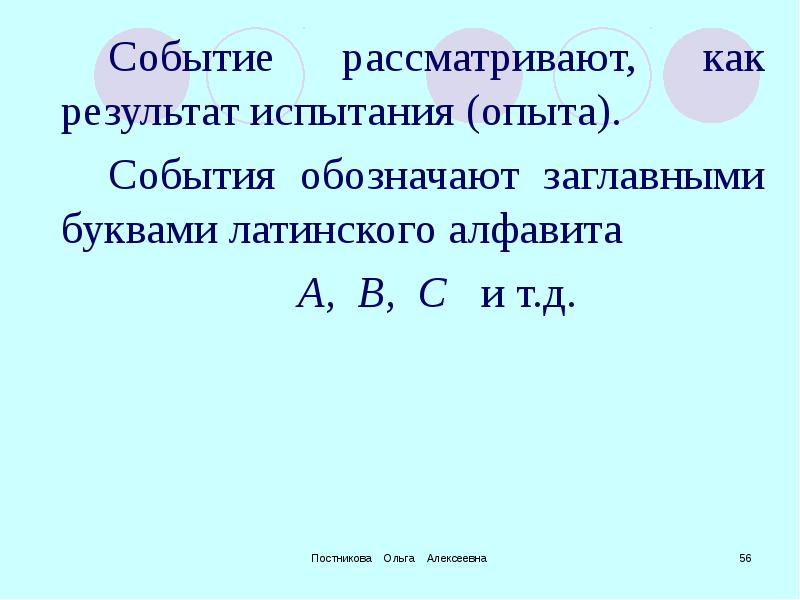 Событие рассматривают, как результат испытания (опыта).

События обозначают заглавными буквами латинского алфавита

$A$, $B$, $C$ и т.д.

Постникова Ольга Алексеевна

56